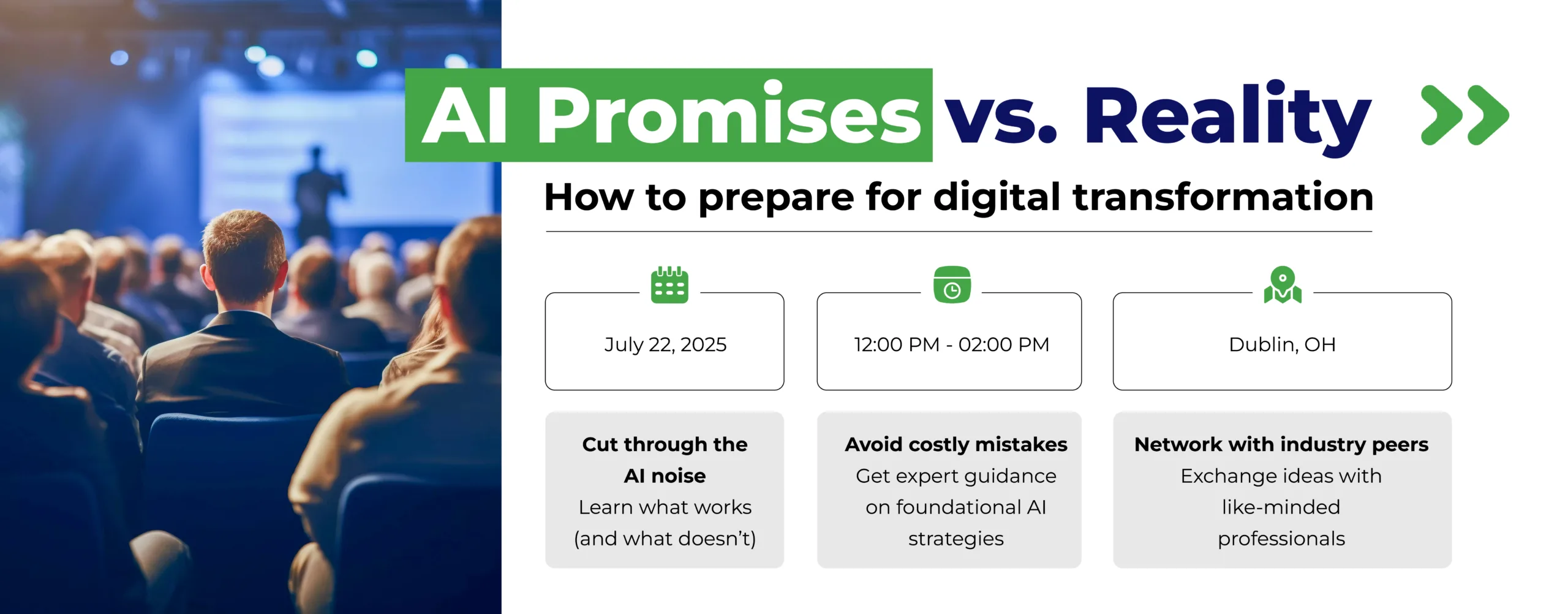 AI Promises vs. Reality

How to prepare for digital transformation

July 22, 2025

12:00 PM - 02:00 PM

Dublin, OH

Cut through the AI noise
Learn what works (and what doesn't)

Avoid costly mistakes
Get expert guidance on foundational AI strategies

Network with industry peers
Exchange ideas with like-minded professionals